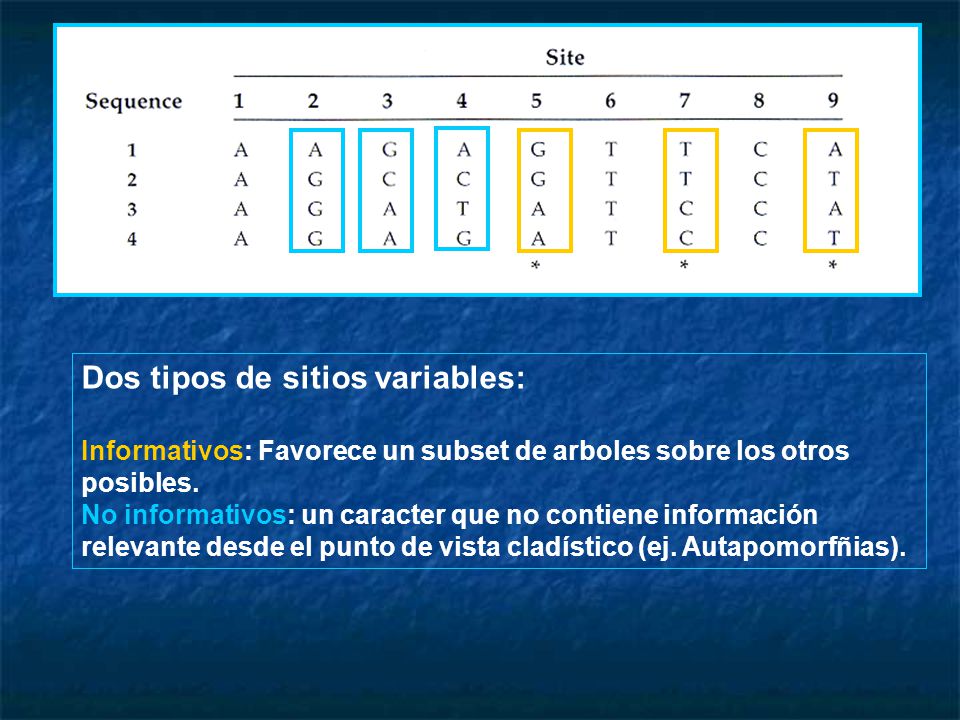 | Sequence | Site 1 | 2 | 3 | 4 | 5 | 6 | 7 | 8 | 9 |
|---|---|---|---|---|---|---|---|---|---|
| 1 | A | A | G | A | G | T | T | C | A |
| 2 | A | G | C | C | G | T | T | C | T |
| 3 | A | G | A | T | A | T | C | C | A |
| 4 | A | G | A | G | A | T | C | C | T |
| | | | | | * | | * | | * |

Dos tipos de sitios variables:

Informativos: Favorece un subset de arboles sobre los otros posibles.
No informativos: un caracter que no contiene información relevante desde el punto de vista cladístico (ej. Autapomorfñias).